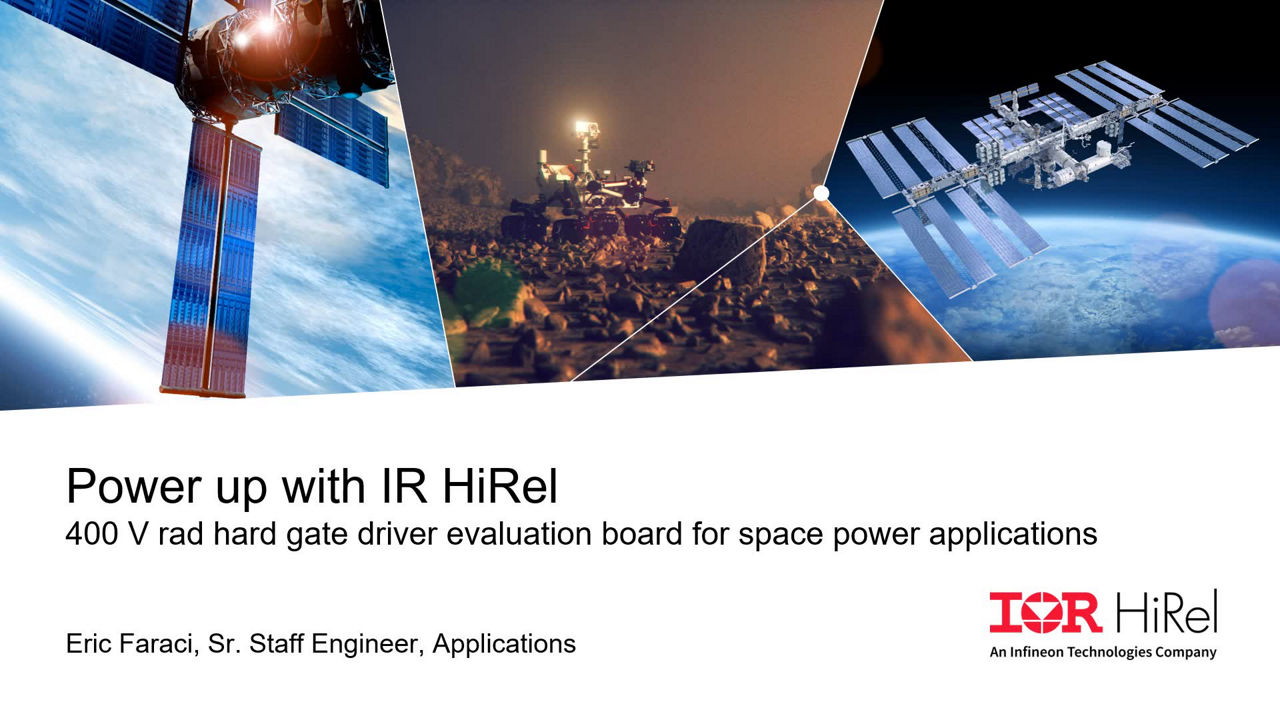 Power up with IR HiRel
400 V rad hard gate driver evaluation board for space power applications

Eric Faraci, Sr. Staff Engineer, Applications

IOR HiRel
An Infineon Technologies Company